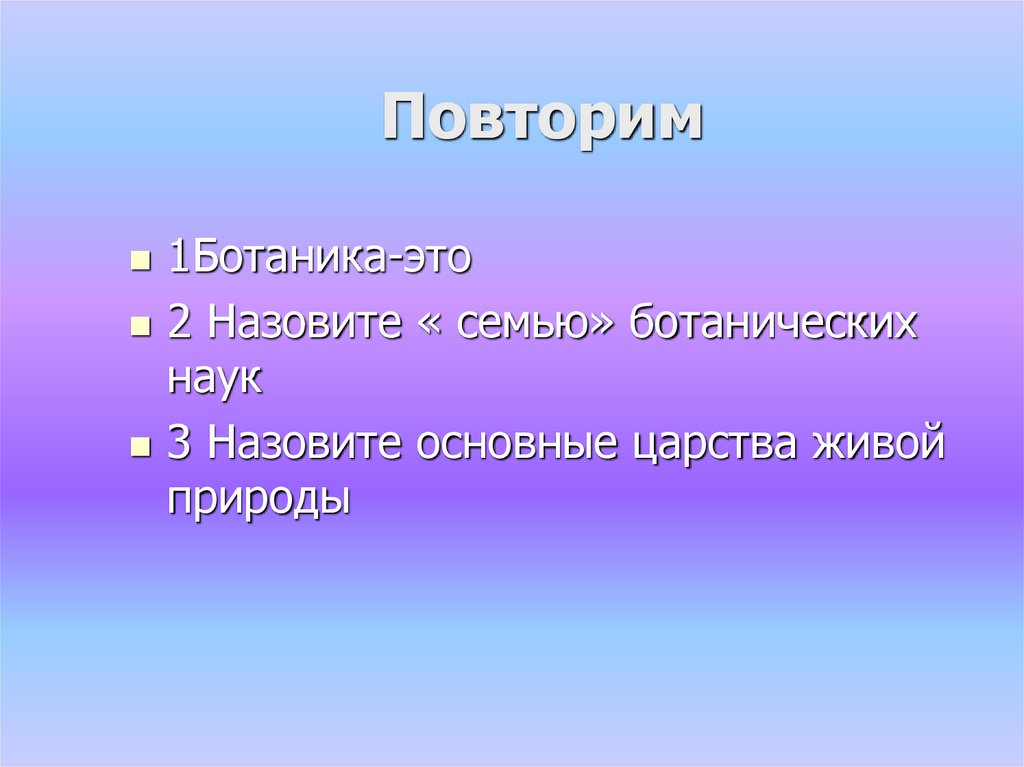 Повторим

1Ботаника-это

2 Назовите « семью» ботанических наук

3 Назовите основные царства живой природы